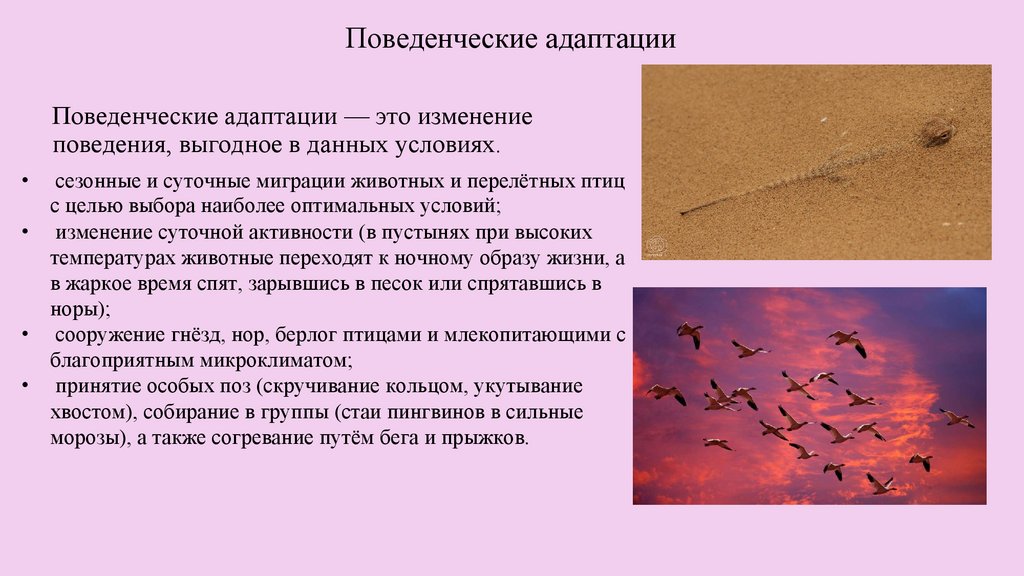 Поведенческие адаптации

Поведенческие адаптации — это изменение поведения, выгодное в данных условиях.

• сезонные и суточные миграции животных и перелётных птиц с целью выбора наиболее оптимальных условий;
• изменение суточной активности (в пустынях при высоких температурах животные переходят к ночному образу жизни, а в жаркое время спят, зарывшись в песок или спрятавшись в норы);
• сооружение гнёзд, нор, берлог птицами и млекопитающими с благоприятным микроклиматом;
• принятие особых поз (скручивание кольцом, укутывание хвостом), собирание в группы (стаи пингвинов в сильные морозы), а также согревание путём бега и прыжков.